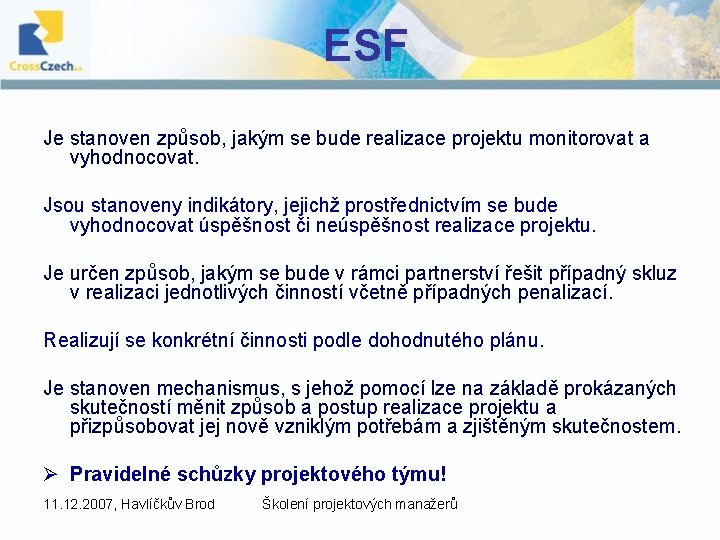 CrossCzech a.s.

ESF

Je stanoven způsob, jakým se bude realizace projektu monitorovat a vyhodnocovat.

Jsou stanoveny indikátory, jejichž prostřednictvím se bude vyhodnocovat úspěšnost či neúspěšnost realizace projektu.

Je určen způsob, jakým se bude v rámci partnerství řešit případný skluz v realizaci jednotlivých činností včetně případných penalizací.

Realizují se konkrétní činnosti podle dohodnutého plánu.

Je stanoven mechanismus, s jehož pomocí lze na základě prokázaných skutečností měnit způsob a postup realizace projektu a přizpůsobovat jej nově vzniklým potřebám a zjištěným skutečnostem.

➢ Pravidelné schůzky projektového týmu!

11.12.2007, Havlíčkův Brod Školení projektových manažerů